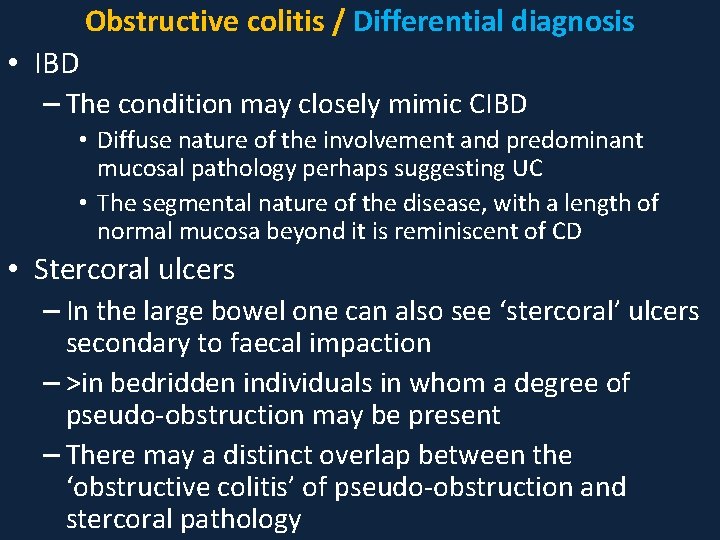 Obstructive colitis / Differential diagnosis

• IBD
– The condition may closely mimic CIBD
• Diffuse nature of the involvement and predominant mucosal pathology perhaps suggesting UC
• The segmental nature of the disease, with a length of normal mucosa beyond it is reminiscent of CD

• Stercoral ulcers
– In the large bowel one can also see ‘stercoral’ ulcers secondary to faecal impaction
– >in bedridden individuals in whom a degree of pseudo-obstruction may be present
– There may a distinct overlap between the ‘obstructive colitis’ of pseudo-obstruction and stercoral pathology